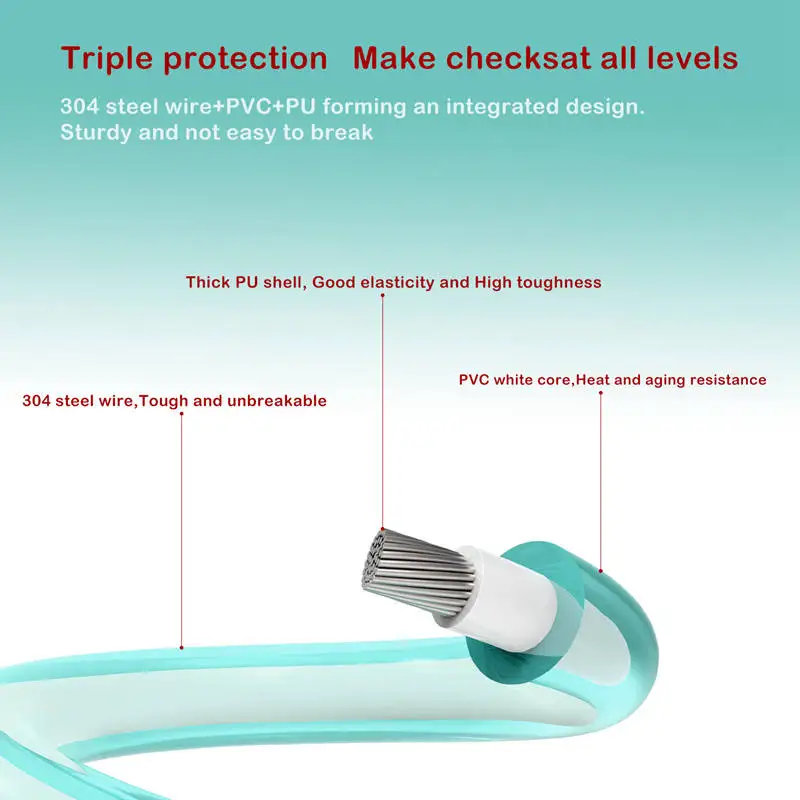 Triple protection   Make checksat all levels

304 steel wire+PVC+PU forming an integrated design. Sturdy and not easy to break

Thick PU shell, Good elasticity and High toughness

PVC white core,Heat and aging resistance

304 steel wire,Tough and unbreakable